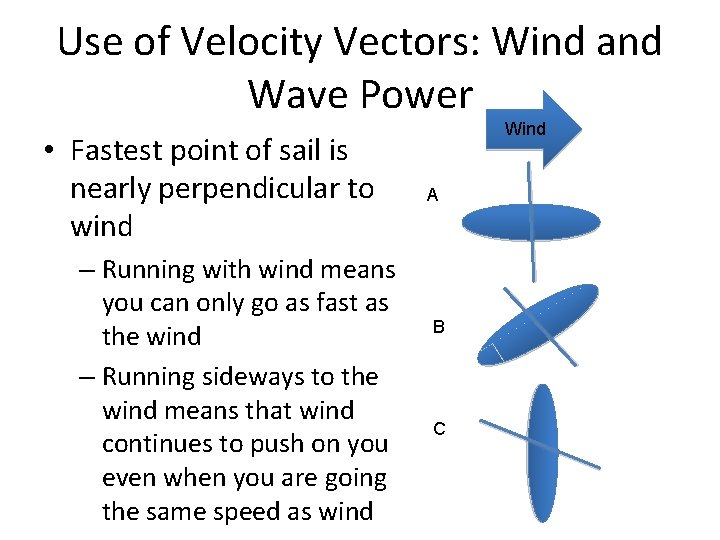 Use of Velocity Vectors: Wind and Wave Power

• Fastest point of sail is nearly perpendicular to wind

– Running with wind means you can only go as fast as the wind

– Running sideways to the wind means that wind continues to push on you even when you are going the same speed as wind

Wind

A

B

C